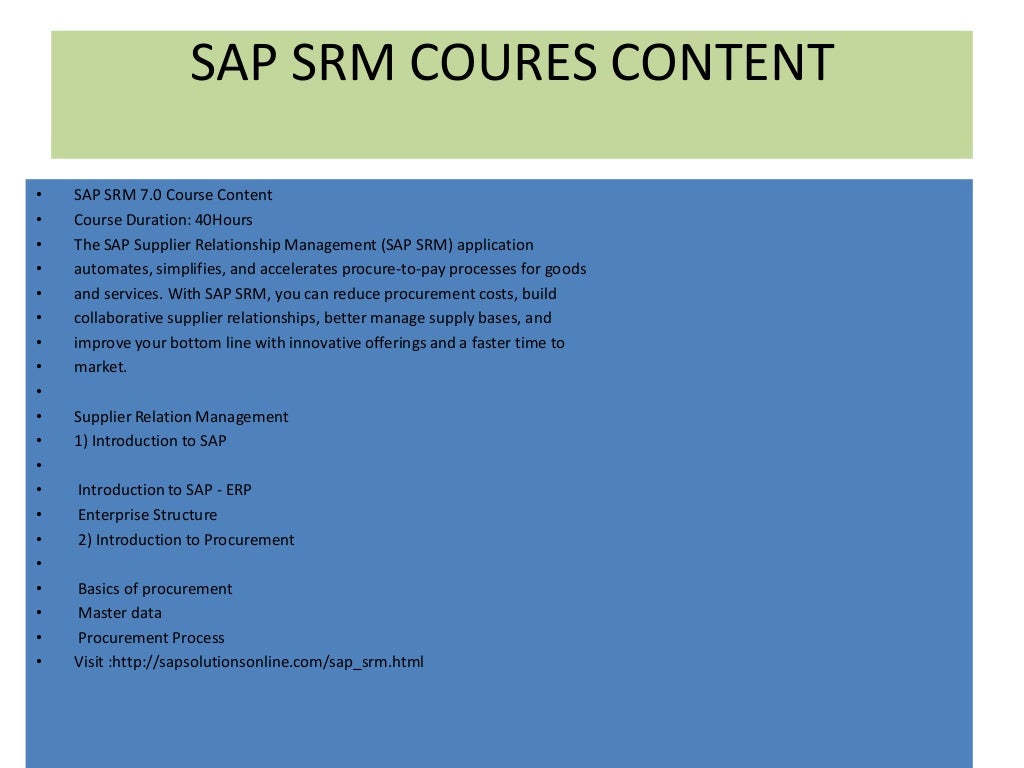 SAP SRM COURES CONTENT

• SAP SRM 7.0 Course Content
• Course Duration: 40Hours
• The SAP Supplier Relationship Management (SAP SRM) application
• automates, simplifies, and accelerates procure-to-pay processes for goods
• and services. With SAP SRM, you can reduce procurement costs, build
• collaborative supplier relationships, better manage supply bases, and
• improve your bottom line with innovative offerings and a faster time to
• market.
•
• Supplier Relation Management
• 1) Introduction to SAP
•
• Introduction to SAP - ERP
• Enterprise Structure
• 2) Introduction to Procurement
•
• Basics of procurement
• Master data
• Procurement Process
• Visit :http://sapsolutionsonline.com/sap_srm.html